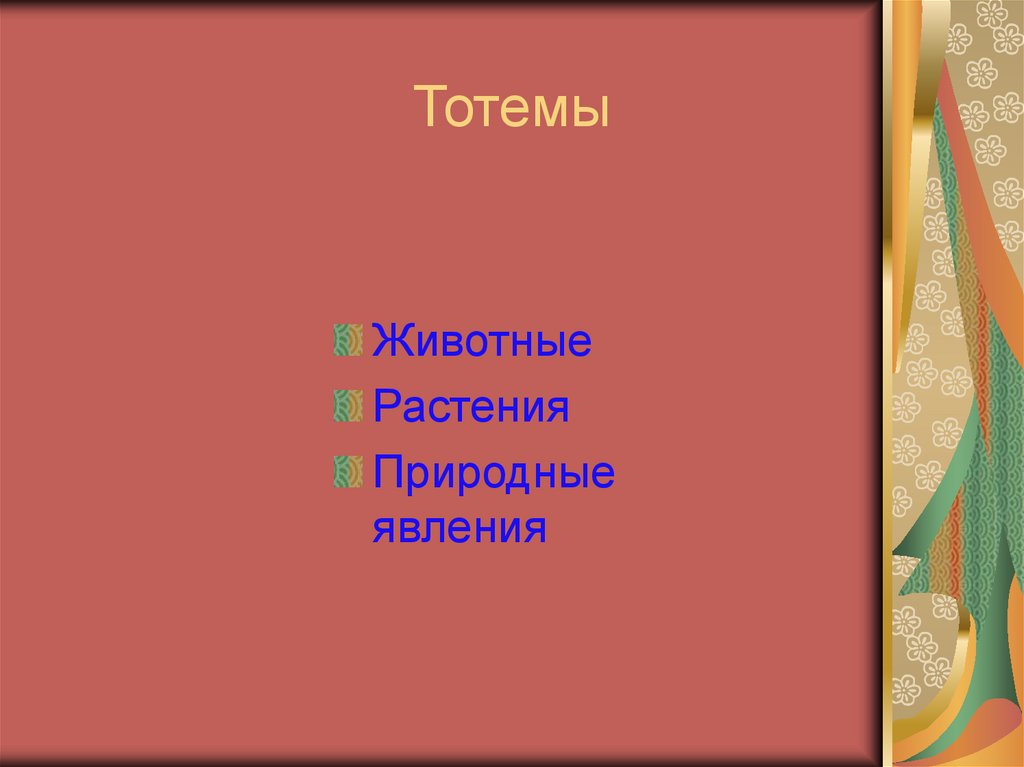 Тотемы

Животные

Растения

Природные явления